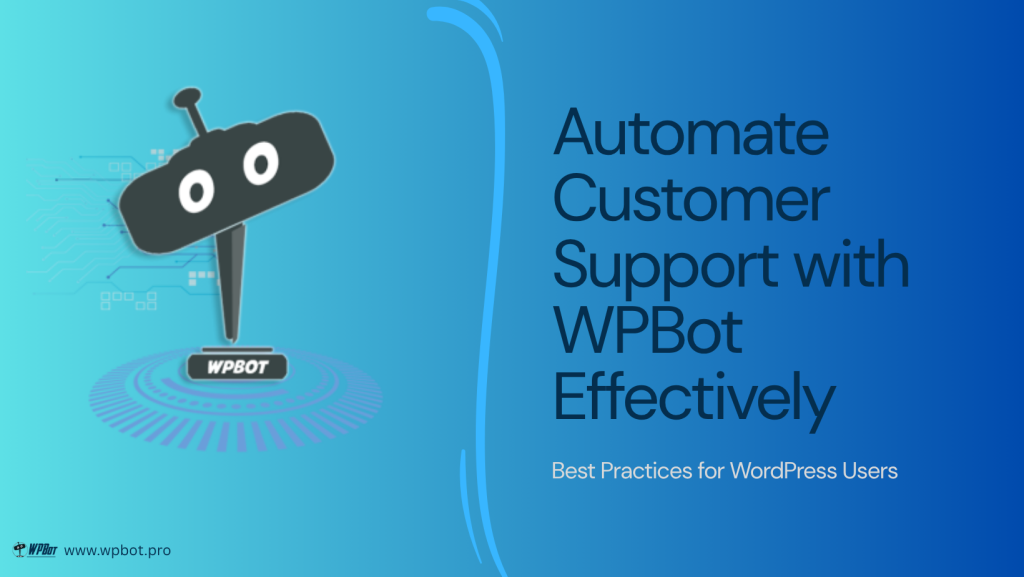 WPBOT

Automate Customer Support with WPBot Effectively

Best Practices for WordPress Users

WPBot www.wpbot.pro